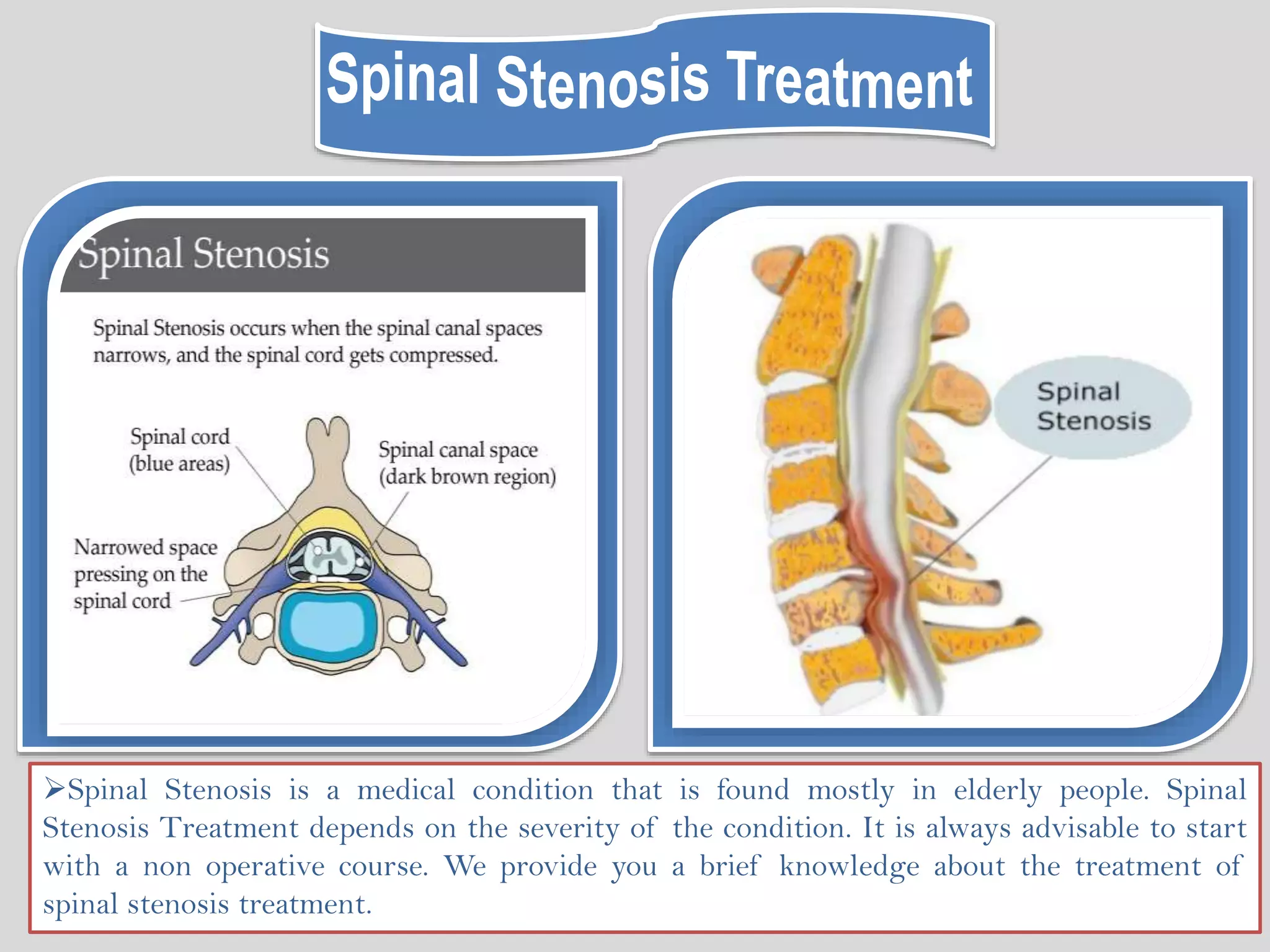 Spinal Stenosis Treatment

Spinal Stenosis

Spinal Stenosis occurs when the spinal canal spaces narrows, and the spinal cord gets compressed.

Spinal cord (blue areas)

Spinal canal space (dark brown region)

Narrowed space pressing on the spinal cord

Spinal Stenosis

➢Spinal Stenosis is a medical condition that is found mostly in elderly people. Spinal Stenosis Treatment depends on the severity of the condition. It is always advisable to start with a non operative course. We provide you a brief knowledge about the treatment of spinal stenosis treatment.